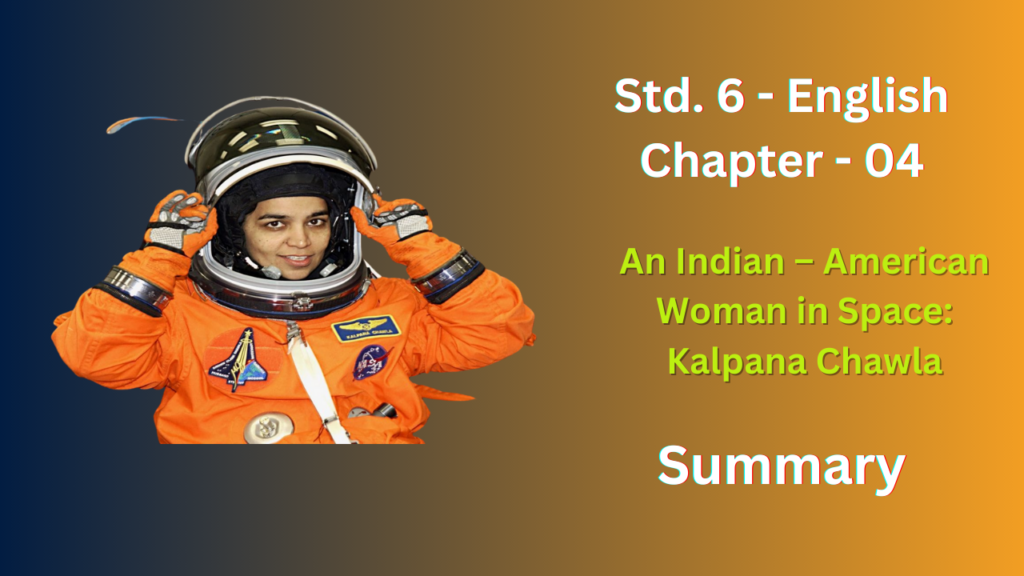 Std. 6 - English
Chapter - 04

An Indian – American Woman in Space: Kalpana Chawla

Summary